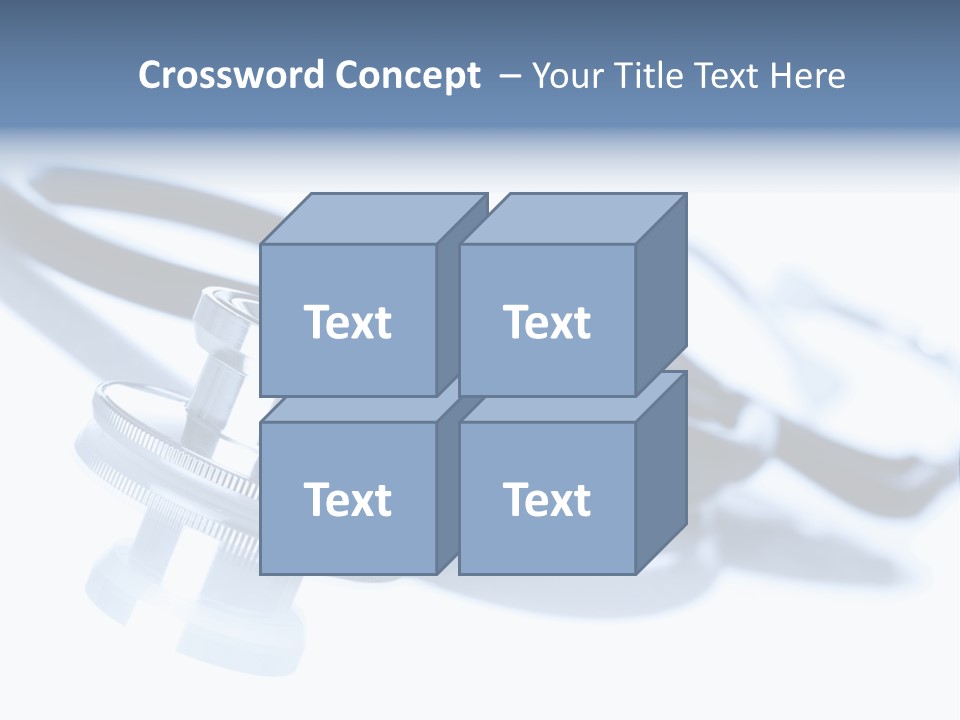 Crossword Concept – Your Title Text Here

Text

Text

Text

Text